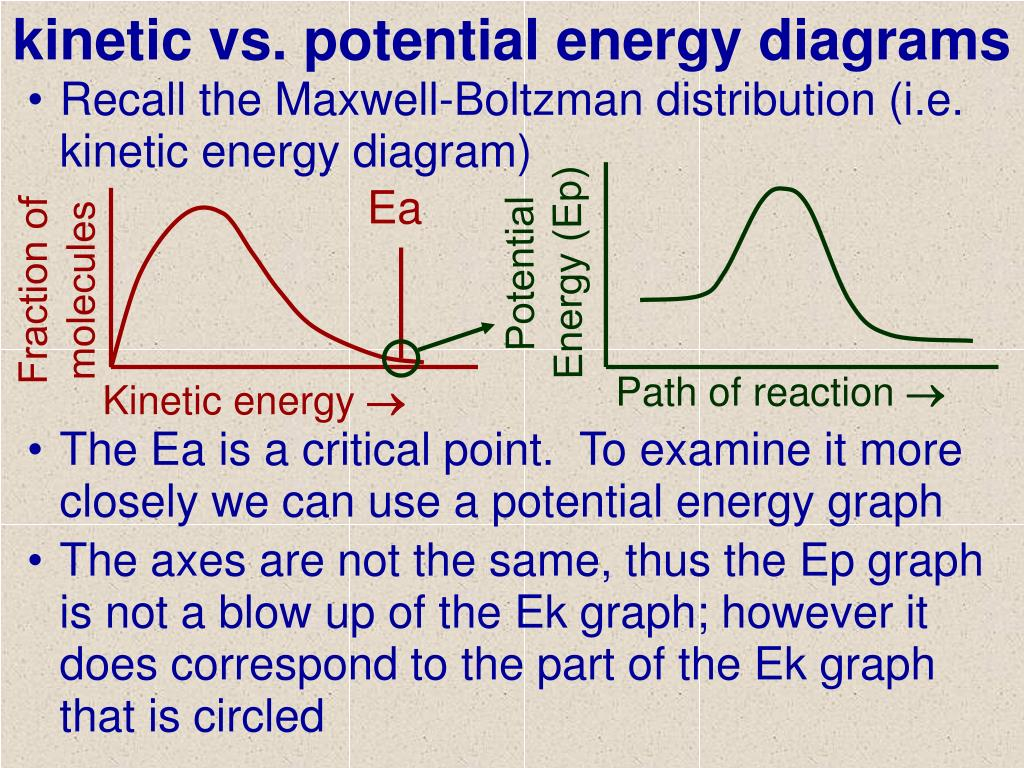 kinetic vs. potential energy diagrams

• Recall the Maxwell-Boltzman distribution (i.e. kinetic energy diagram)

Fraction of molecules

Ea

Kinetic energy →

Potential Energy (Ep)

Path of reaction →

• The Ea is a critical point. To examine it more closely we can use a potential energy graph

• The axes are not the same, thus the Ep graph is not a blow up of the Ek graph; however it does correspond to the part of the Ek graph that is circled